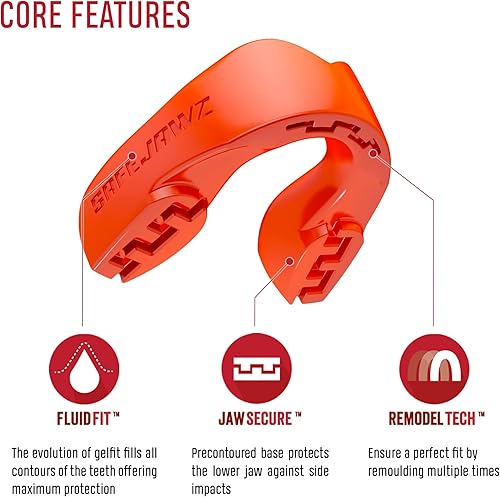 CORE FEATURES

SAFEJAWZ

FLUIDFIT™

The evolution of gelfit fills all contours of the teeth offering maximum protection

JAWSECURE™

Precontoured base protects the lower jaw against side impacts

REMODELTECH™

Ensure a perfect fit by remoulding multiple times